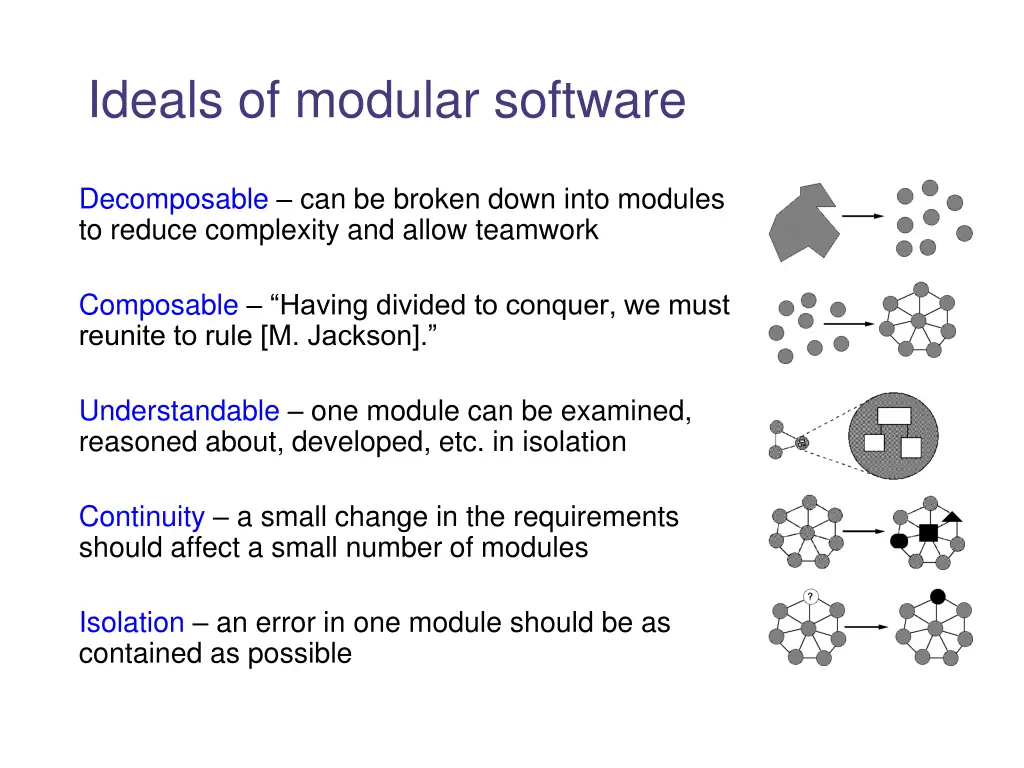 Ideals of modular software

Decomposable – can be broken down into modules to reduce complexity and allow teamwork

Composable – “Having divided to conquer, we must reunite to rule [M. Jackson].”

Understandable – one module can be examined, reasoned about, developed, etc. in isolation

Continuity – a small change in the requirements should affect a small number of modules

Isolation – an error in one module should be as contained as possible

?